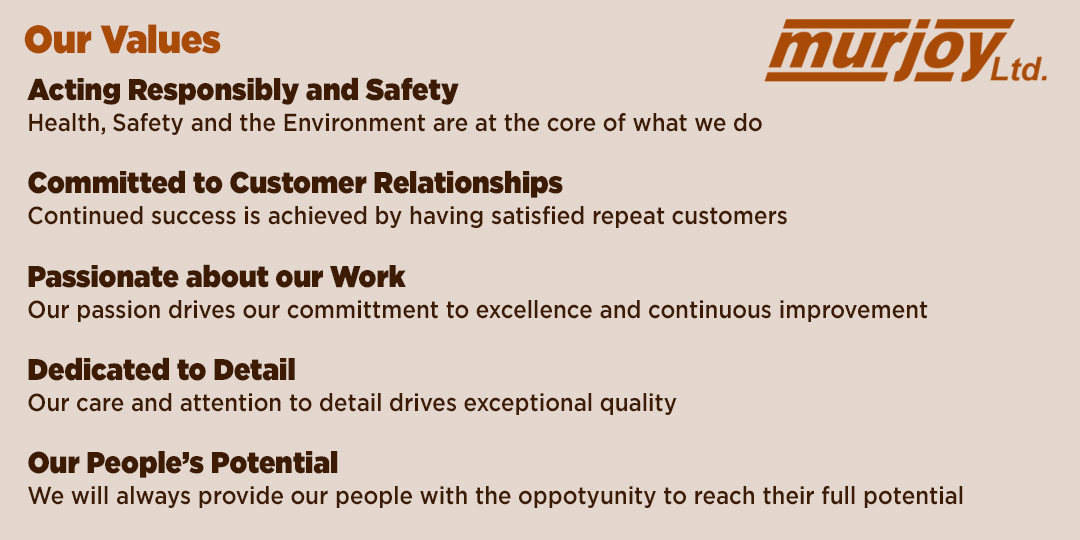 Our Values

murjoy Ltd.

Acting Responsibly and Safety
Health, Safety and the Environment are at the core of what we do

Committed to Customer Relationships
Continued success is achieved by having satisfied repeat customers

Passionate about our Work
Our passion drives our committment to excellence and continuous improvement

Dedicated to Detail
Our care and attention to detail drives exceptional quality

Our People's Potential
We will always provide our people with the oppotyunity to reach their full potential